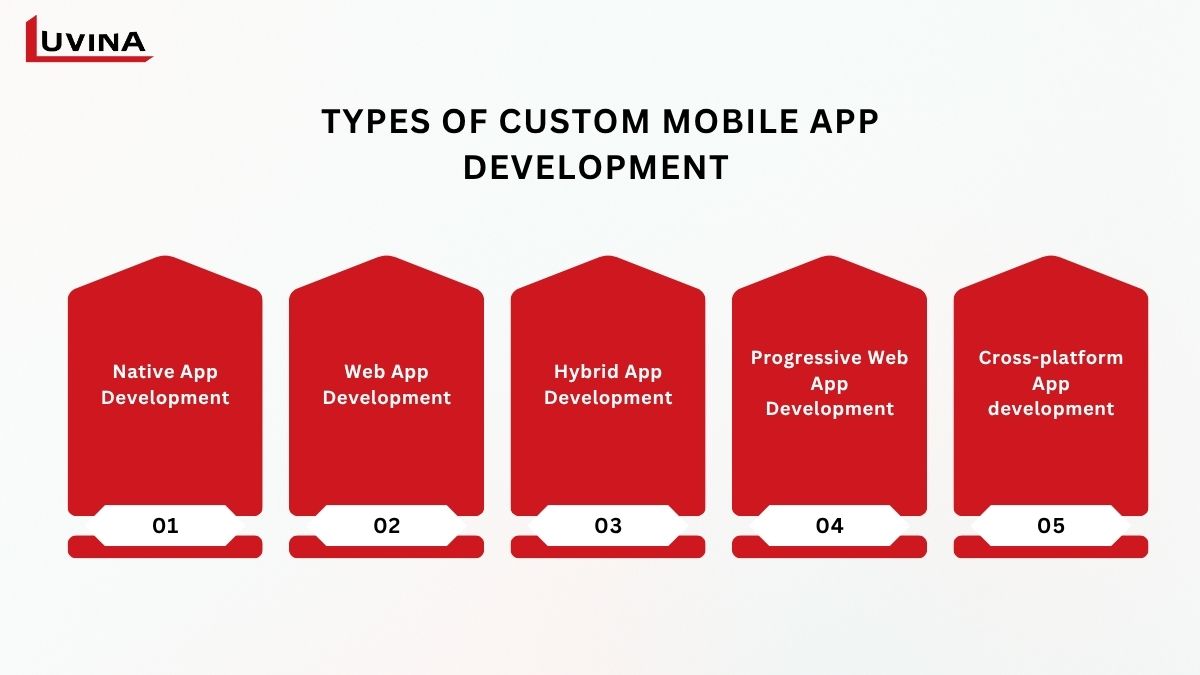 LUVINA

TYPES OF CUSTOM MOBILE APP DEVELOPMENT

Native App Development

01

Web App Development

02

Hybrid App Development

03

Progressive Web App Development

04

Cross-platform App development

05